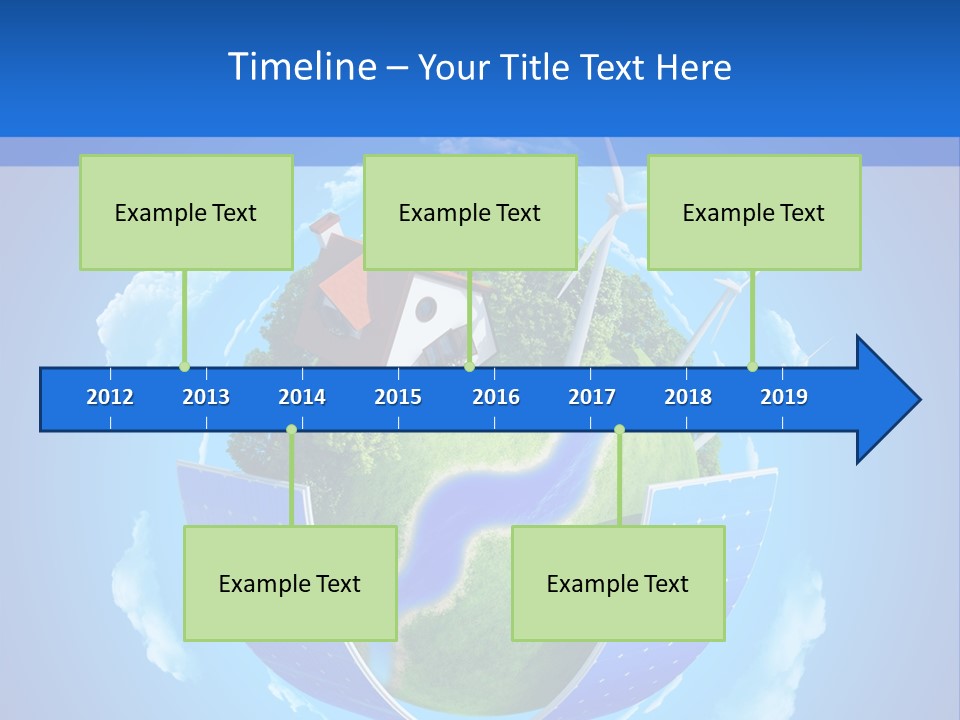 Timeline – Your Title Text Here

Example Text

Example Text

Example Text

2012 2013 2014 2015 2016 2017 2018 2019

Example Text

Example Text